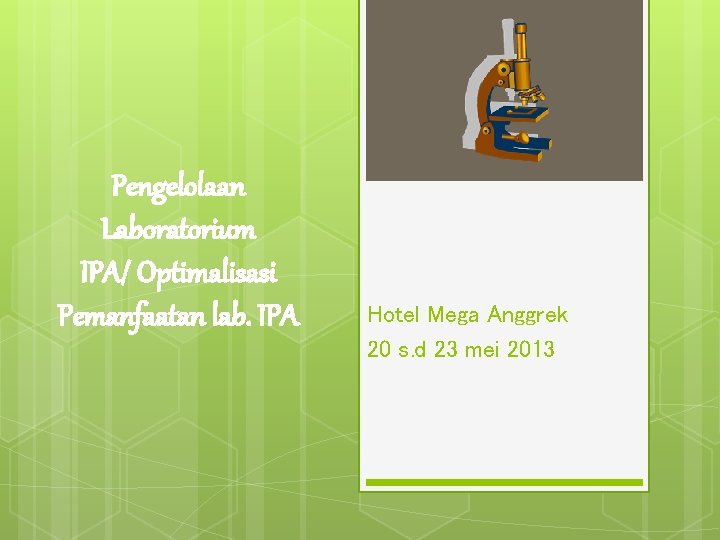 Pengelolaan Laboratorium IPA/ Optimalisasi Pemanfaatan lab. IPA

Hotel Mega Anggrek
20 s.d 23 mei 2013